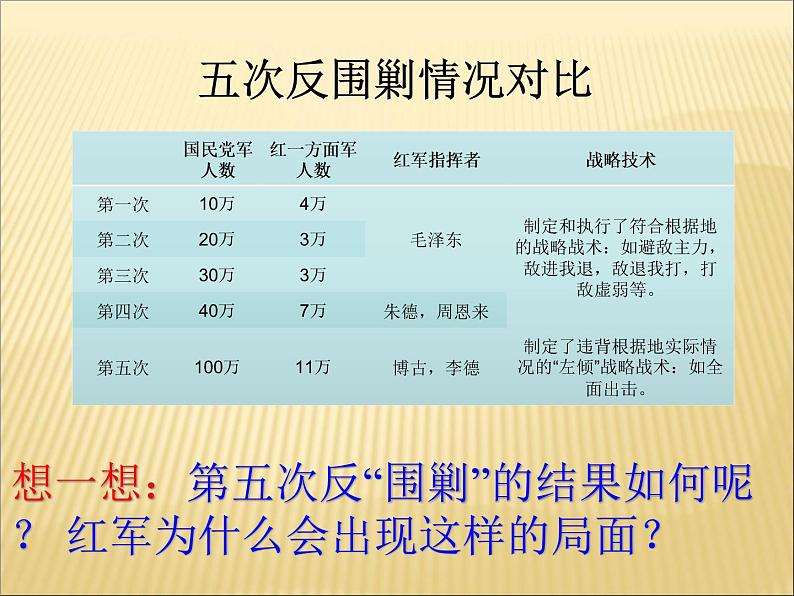 五次反围剿情况对比

|  | 国民党军人数 | 红一方面军人数 | 红军指挥者 | 战略技术 |
|---|---|---|---|---|
| 第一次 | 10万 | 4万 | 毛泽东 | 制定和执行了符合根据地的战略战术：如避敌主力，敌进我退，敌退我打，打敌虚弱等。 |
| 第二次 | 20万 | 3万 | 毛泽东 | 制定和执行了符合根据地的战略战术：如避敌主力，敌进我退，敌退我打，打敌虚弱等。 |
| 第三次 | 30万 | 3万 | 毛泽东 | 制定和执行了符合根据地的战略战术：如避敌主力，敌进我退，敌退我打，打敌虚弱等。 |
| 第四次 | 40万 | 7万 | 朱德，周恩来 | 制定和执行了符合根据地的战略战术：如避敌主力，敌进我退，敌退我打，打敌虚弱等。 |
| 第五次 | 100万 | 11万 | 博古，李德 | 制定了违背根据地实际情况的“左倾”战略战术：如全面出击。 |

想一想：第五次反“围剿”的结果如何呢？ 红军为什么会出现这样的局面？